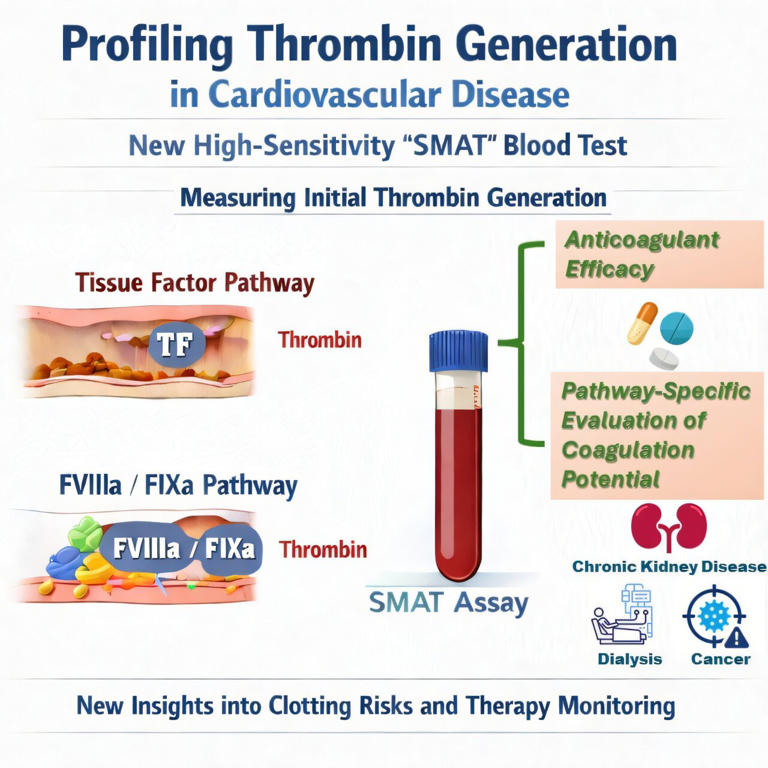 Profiling Thrombin Generation
in Cardiovascular Disease

New High-Sensitivity "SMAT" Blood Test

Measuring Initial Thrombin Generation

Tissue Factor Pathway

TF

Thrombin

FVIIIa / FIXa Pathway

FVIIIa / FIXa

Thrombin

SMAT Assay

Anticoagulant Efficacy

Pathway-Specific Evaluation of Coagulation Potential

Chronic Kidney Disease

Dialysis

Cancer

New Insights into Clotting Risks and Therapy Monitoring